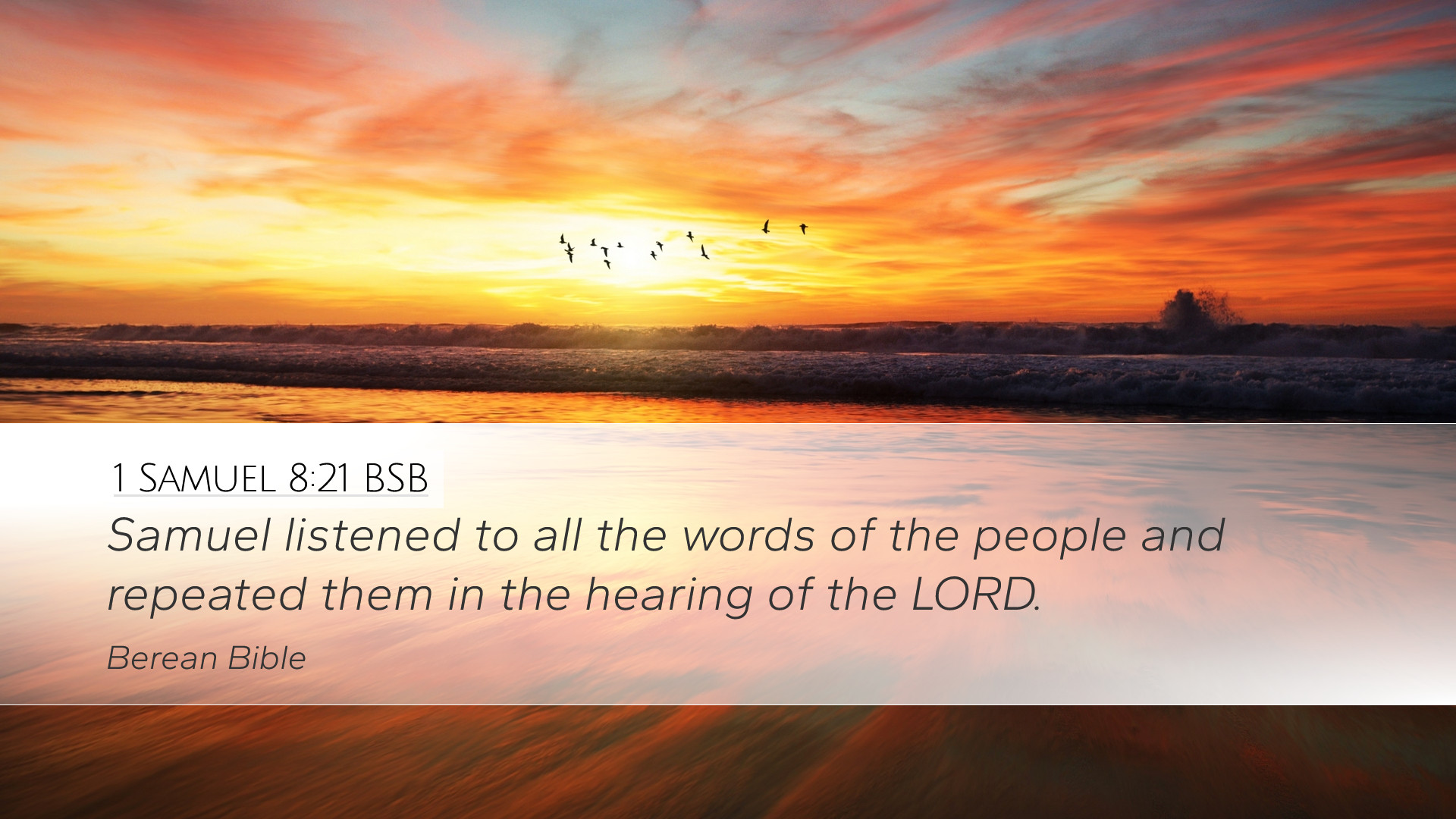 1 Samuel 8:21 BSB
Samuel listened to all the words of the people and repeated them in the hearing of the LORD.
Berean Bible